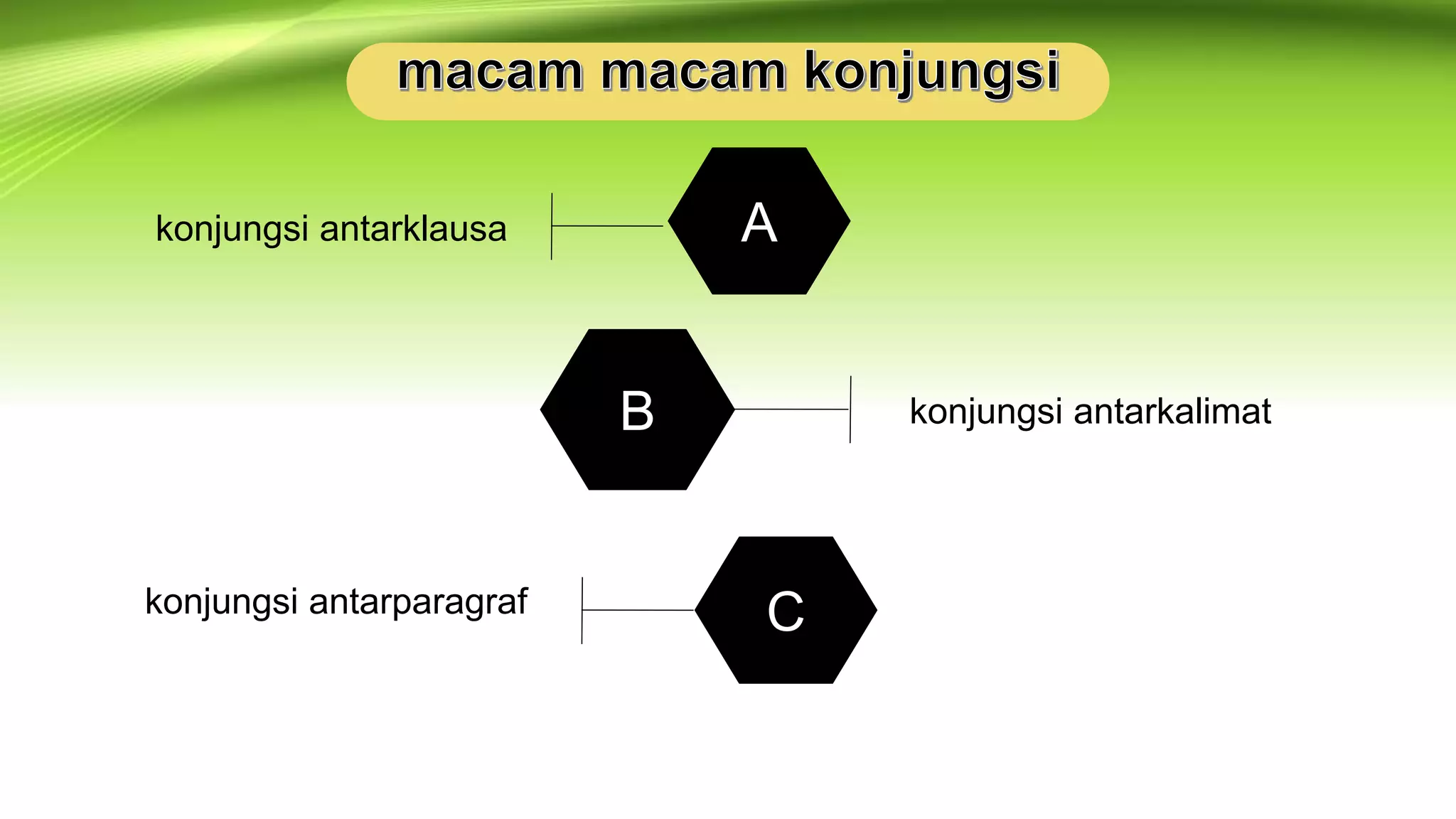 macam macam konjungsi

konjungsi antarklausa

A

B

konjungsi antarkalimat

konjungsi antarparagraf

C